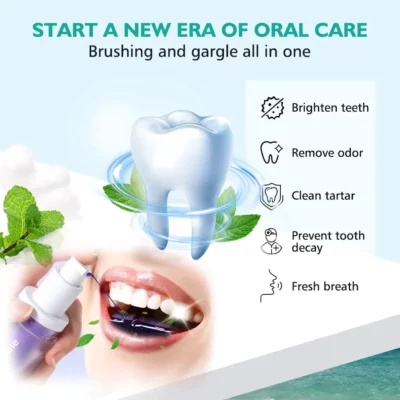 START A NEW ERA OF ORAL CARE
Brushing and gargle all in one

Brighten teeth

Remove odor

Clean tartar

Prevent tooth decay

Fresh breath